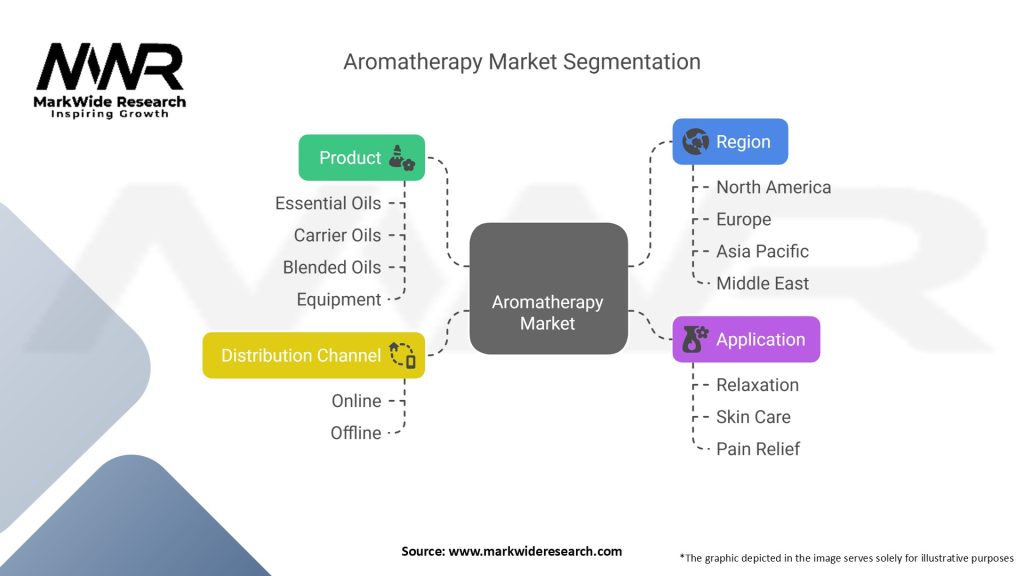 MWR
MarkWide Research
Inspiring Growth

Aromatherapy Market Segmentation

Product
Essential Oils
Carrier Oils
Blended Oils
Equipment

Distribution Channel
Online
Offline

Aromatherapy Market

Region
North America
Europe
Asia Pacific
Middle East

Application
Relaxation
Skin Care
Pain Relief

Source: www.markwideresearch.com

*The graphic depicted in the image serves solely for illustrative purposes